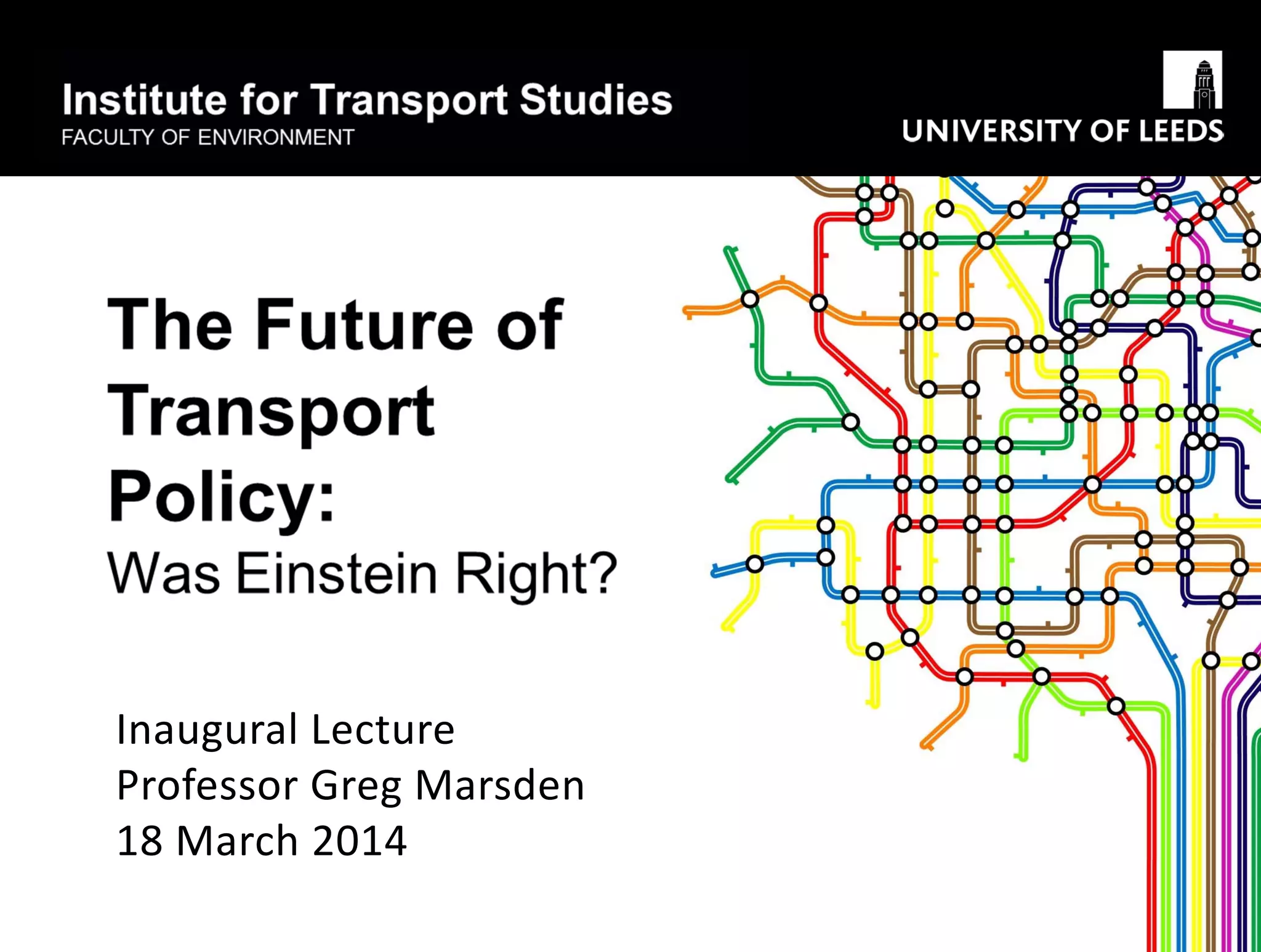 Institute for Transport Studies
FACULTY OF ENVIRONMENT

UNIVERSITY OF LEEDS

The Future of Transport Policy:
Was Einstein Right?

Inaugural Lecture
Professor Greg Marsden
18 March 2014